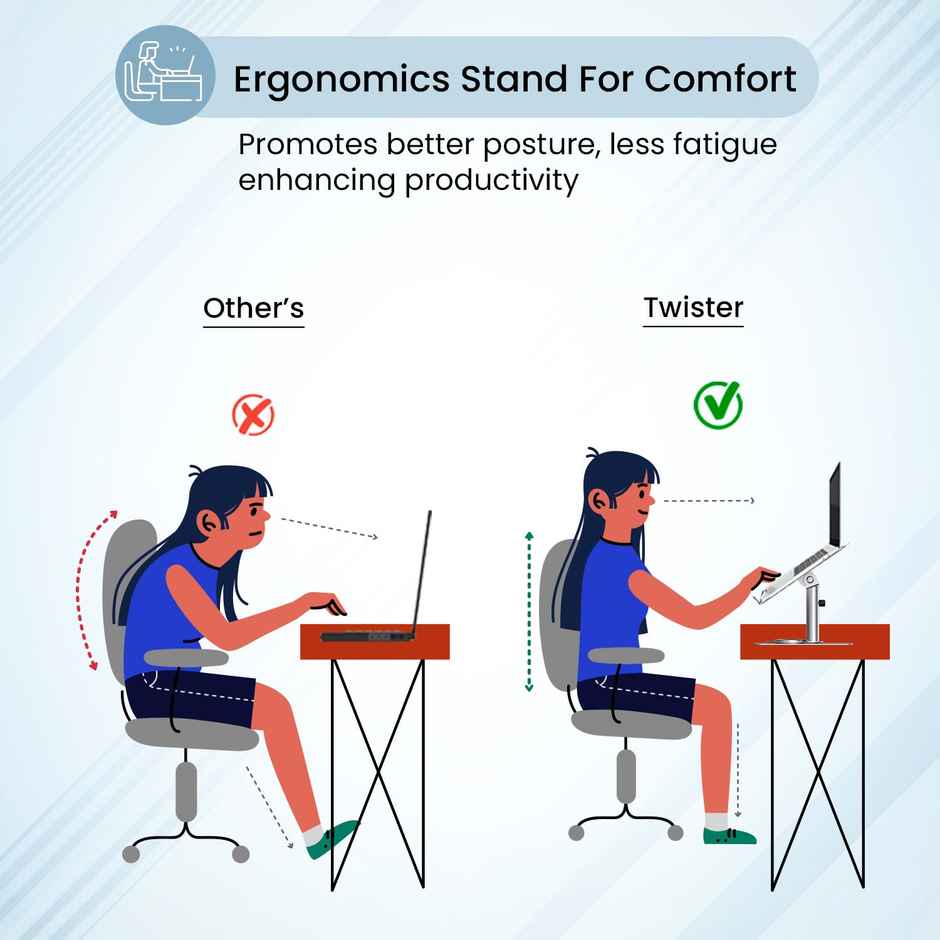 Ergonomics Stand For Comfort

Promotes better posture, less fatigue enhancing productivity

Other's

Twister